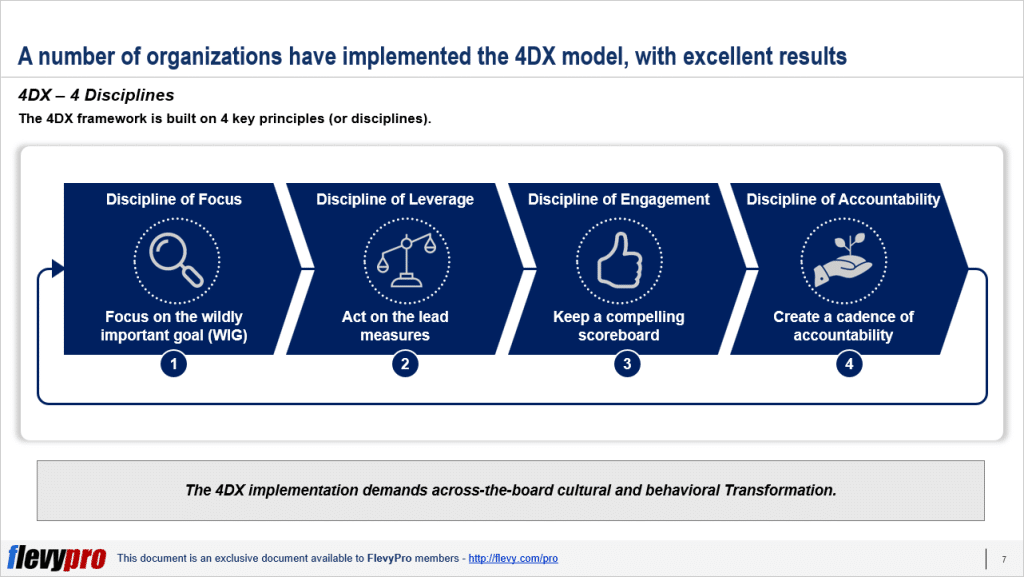 A number of organizations have implemented the 4DX model, with excellent results

4DX – 4 Disciplines

The 4DX framework is built on 4 key principles (or disciplines).

Discipline of Focus

Focus on the wildly important goal (WIG)

1

Discipline of Leverage

Act on the lead measures

2

Discipline of Engagement

Keep a compelling scoreboard

3

Discipline of Accountability

Create a cadence of accountability

4

The 4DX implementation demands across-the-board cultural and behavioral Transformation.

flevypro This document is an exclusive document available to FlevyPro members - http://flevy.com/pro

7